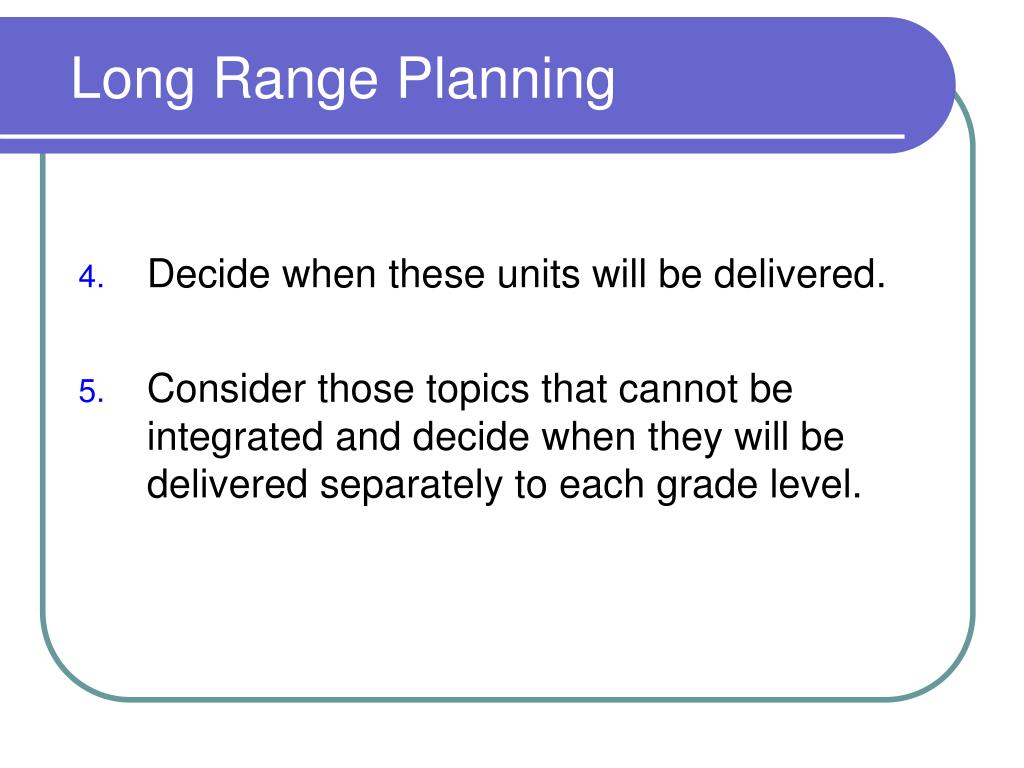 Long Range Planning

4. Decide when these units will be delivered.

5. Consider those topics that cannot be integrated and decide when they will be delivered separately to each grade level.